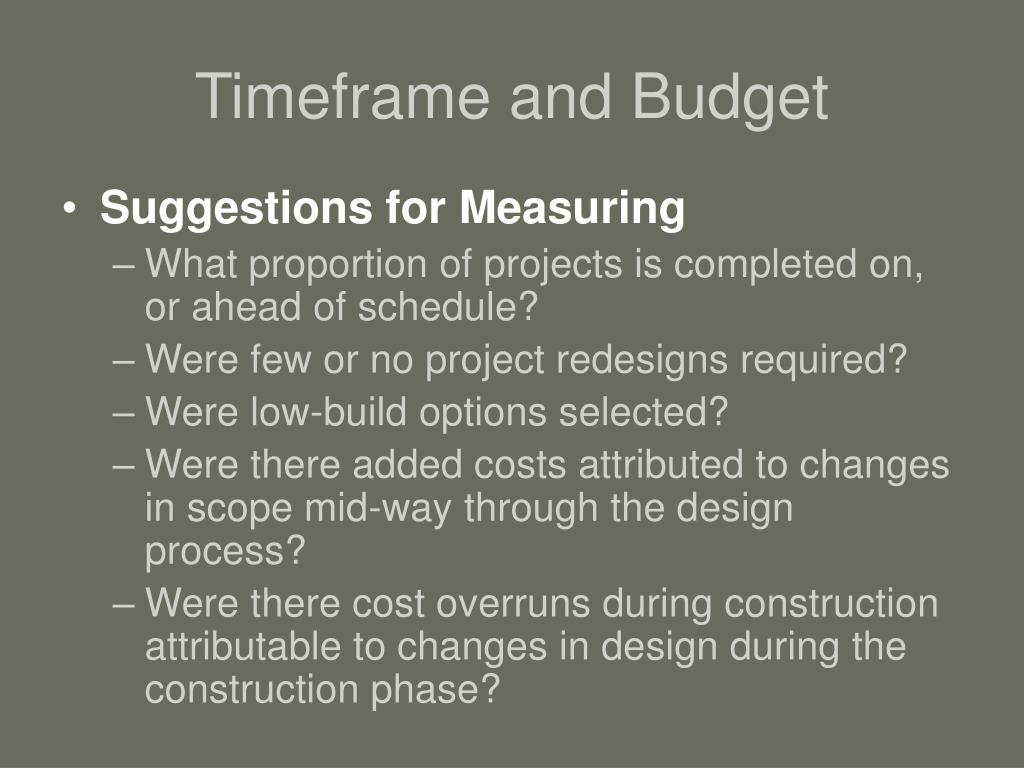 Timeframe and Budget

• Suggestions for Measuring
– What proportion of projects is completed on, or ahead of schedule?
– Were few or no project redesigns required?
– Were low-build options selected?
– Were there added costs attributed to changes in scope mid-way through the design process?
– Were there cost overruns during construction attributable to changes in design during the construction phase?